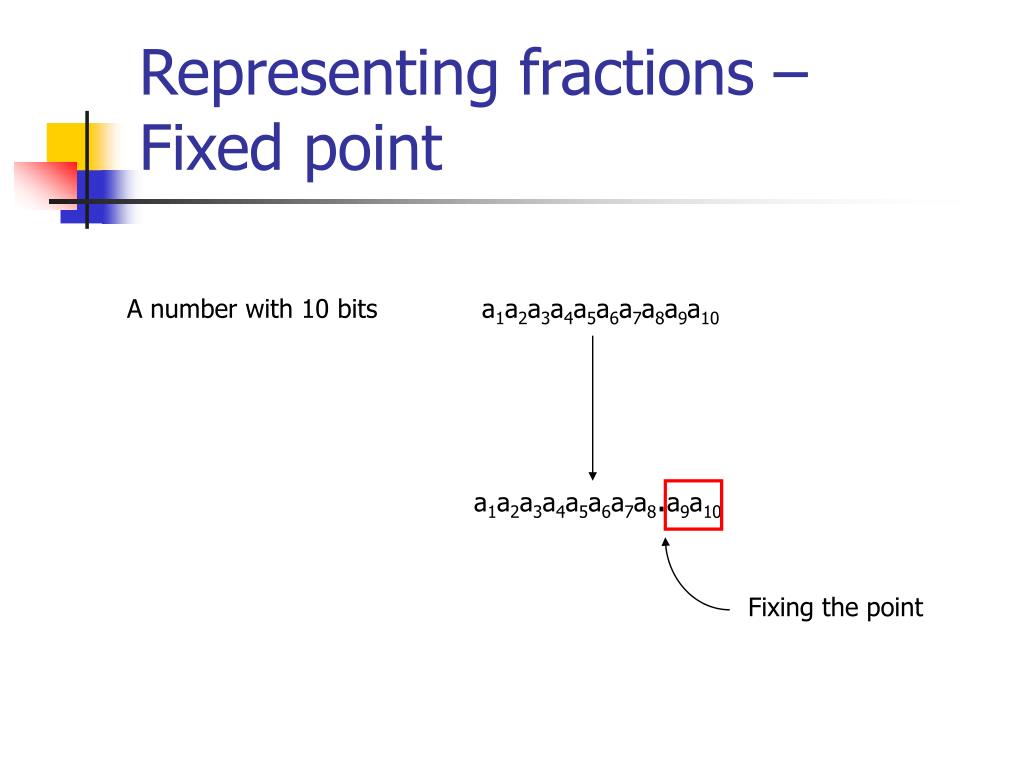 Representing fractions – Fixed point

A number with 10 bits

$a_1a_2a_3a_4a_5a_6a_7a_8a_9a_{10}$

$a_1a_2a_3a_4a_5a_6a_7a_8.a_9a_{10}$

Fixing the point